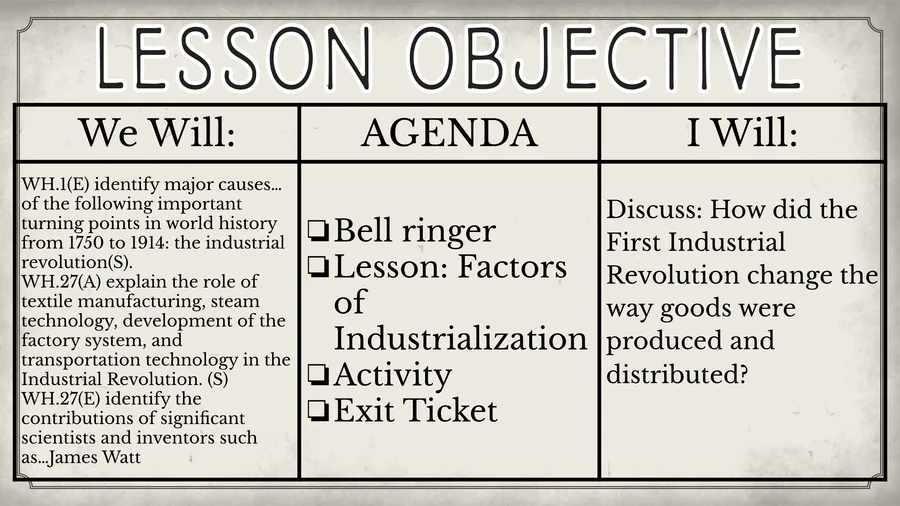 LESSON OBJECTIVE

| We Will: | AGENDA | I Will: |
|---|---|---|
| WH.1(E) identify major causes... of the following important turning points in world history from 1750 to 1914: the industrial revolution(S). WH.27(A) explain the role of textile manufacturing, steam technology, development of the factory system, and transportation technology in the Industrial Revolution. (S) WH.27(E) identify the contributions of significant scientists and inventors such as...James Watt | ❏ Bell ringer ❏ Lesson: Factors of Industrialization ❏ Activity ❏ Exit Ticket | Discuss: How did the First Industrial Revolution change the way goods were produced and distributed? |